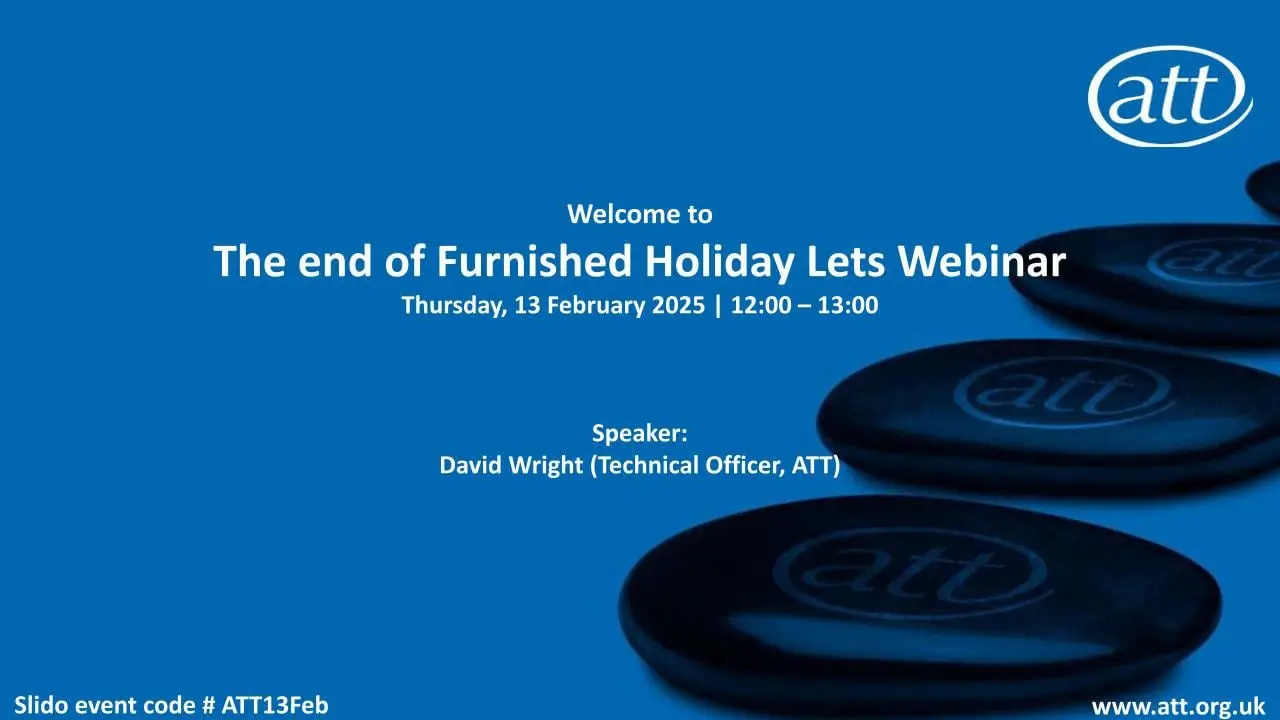 att

Welcome to

The end of Furnished Holiday Lets Webinar

Thursday, 13 February 2025 | 12:00 – 13:00

Speaker:
David Wright (Technical Officer, ATT)

att

att

att

Slido event code # ATT13Feb

www.att.org.uk